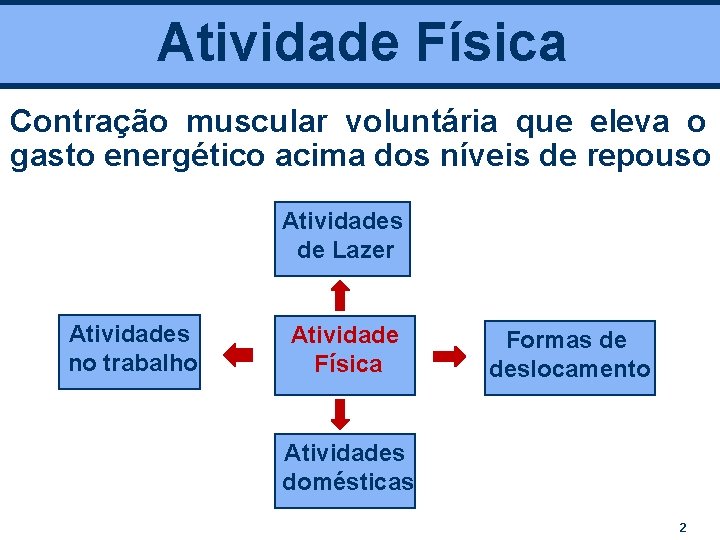 Atividade Física

Contração muscular voluntária que eleva o gasto energético acima dos níveis de repouso

Atividades de Lazer

Atividades no trabalho

Atividade Física

Formas de deslocamento

Atividades domésticas

2